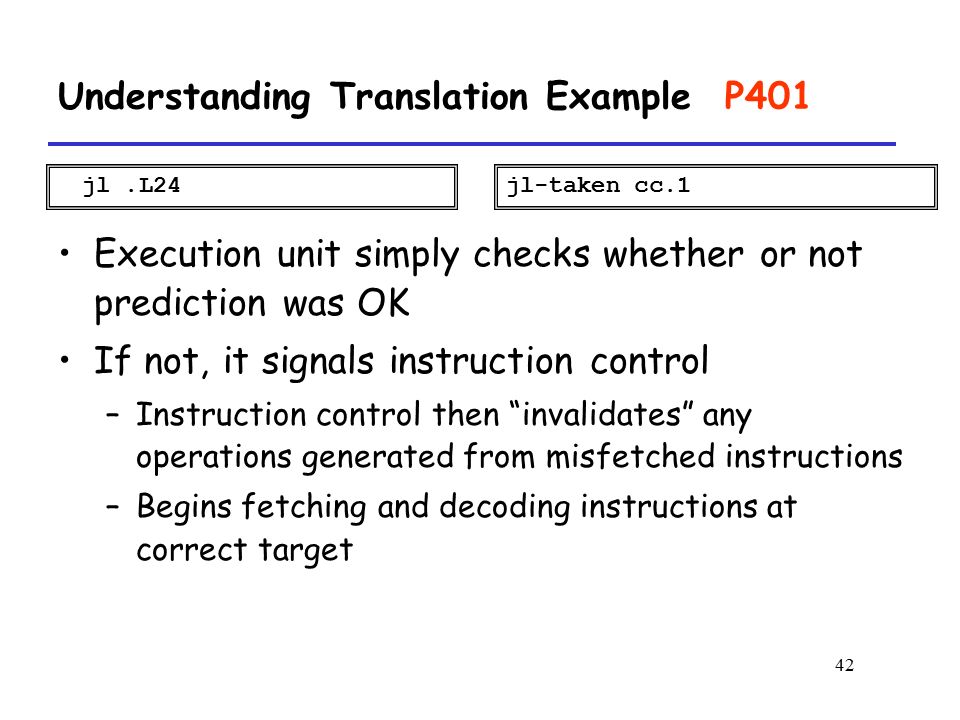 Understanding Translation Example P401

jl .L24

jl-taken cc.1

• Execution unit simply checks whether or not prediction was OK
• If not, it signals instruction control
– Instruction control then “invalidates” any operations generated from misfetched instructions
– Begins fetching and decoding instructions at correct target

42